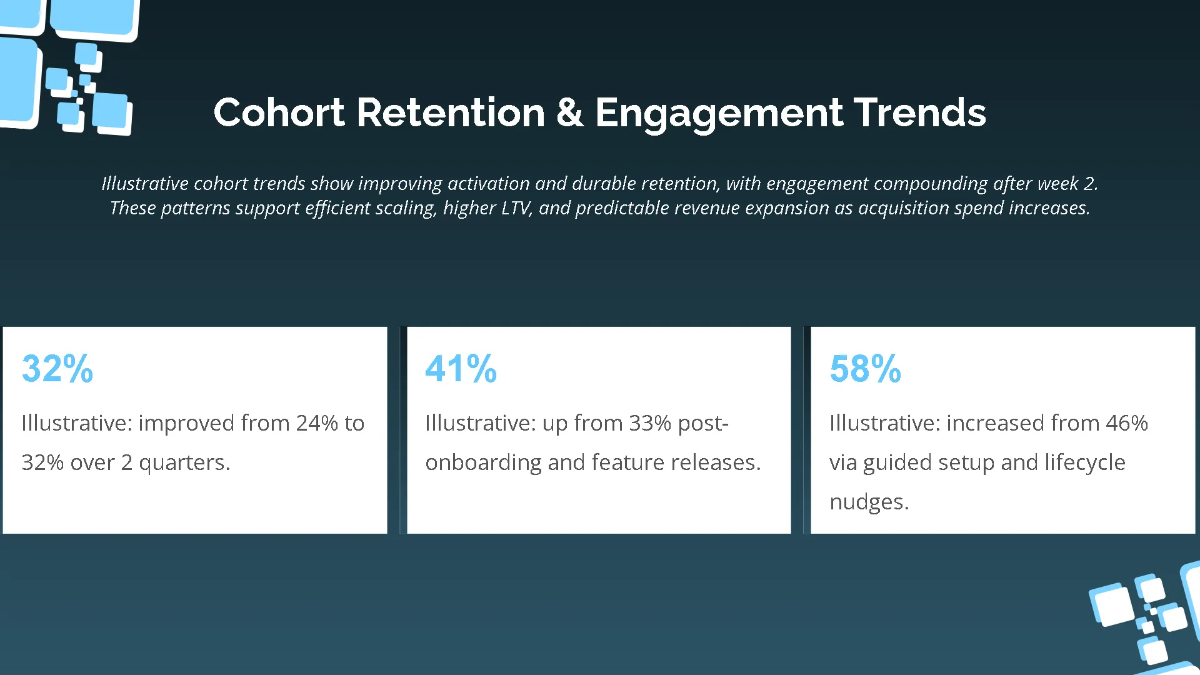 Cohort Retention & Engagement Trends

Illustrative cohort trends show improving activation and durable retention, with engagement compounding after week 2. These patterns support efficient scaling, higher LTV, and predictable revenue expansion as acquisition spend increases.

32%

Illustrative: improved from 24% to 32% over 2 quarters.

41%

Illustrative: up from 33% post-onboarding and feature releases.

58%

Illustrative: increased from 46% via guided setup and lifecycle nudges.